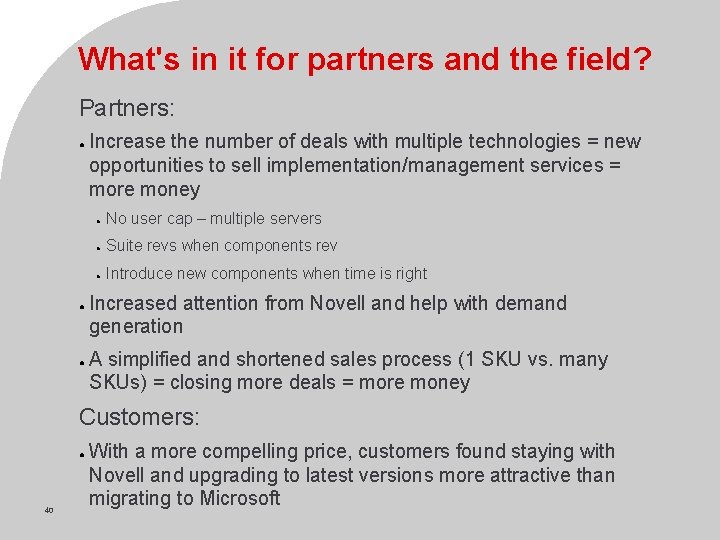 What's in it for partners and the field?

Partners:

- Increase the number of deals with multiple technologies = new opportunities to sell implementation/management services = more money
  - No user cap – multiple servers
  - Suite revs when components rev
  - Introduce new components when time is right
- Increased attention from Novell and help with demand generation
- A simplified and shortened sales process (1 SKU vs. many SKUs) = closing more deals = more money

Customers:

- With a more compelling price, customers found staying with Novell and upgrading to latest versions more attractive than migrating to Microsoft

40